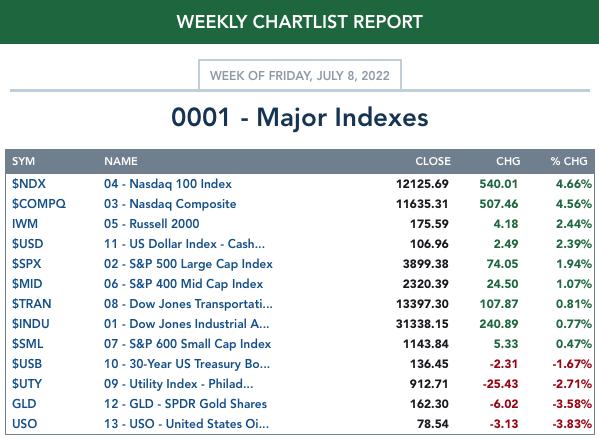 WEEKLY CHARTLIST REPORT

WEEK OF FRIDAY, JULY 8, 2022

0001 - Major Indexes

| SYM | NAME | CLOSE | CHG | % CHG |
|---|---|---|---|---|
| $NDX | 04 - Nasdaq 100 Index | 12125.69 | 540.01 | 4.66% |
| $COMPQ | 03 - Nasdaq Composite | 11635.31 | 507.46 | 4.56% |
| IWM | 05 - Russell 2000 | 175.59 | 4.18 | 2.44% |
| $USD | 11 - US Dollar Index - Cash... | 106.96 | 2.49 | 2.39% |
| $SPX | 02 - S&P 500 Large Cap Index | 3899.38 | 74.05 | 1.94% |
| $MID | 06 - S&P 400 Mid Cap Index | 2320.39 | 24.50 | 1.07% |
| $TRAN | 08 - Dow Jones Transportati... | 13397.30 | 107.87 | 0.81% |
| $INDU | 01 - Dow Jones Industrial A... | 31338.15 | 240.89 | 0.77% |
| $SML | 07 - S&P 600 Small Cap Index | 1143.84 | 5.33 | 0.47% |
| $USB | 10 - 30-Year US Treasury Bo... | 136.45 | -2.31 | -1.67% |
| $UTY | 09 - Utility Index - Philad... | 912.71 | -25.43 | -2.71% |
| GLD | 12 - GLD - SPDR Gold Shares | 162.30 | -6.02 | -3.58% |
| USO | 13 - USO - United States Oi... | 78.54 | -3.13 | -3.83% |